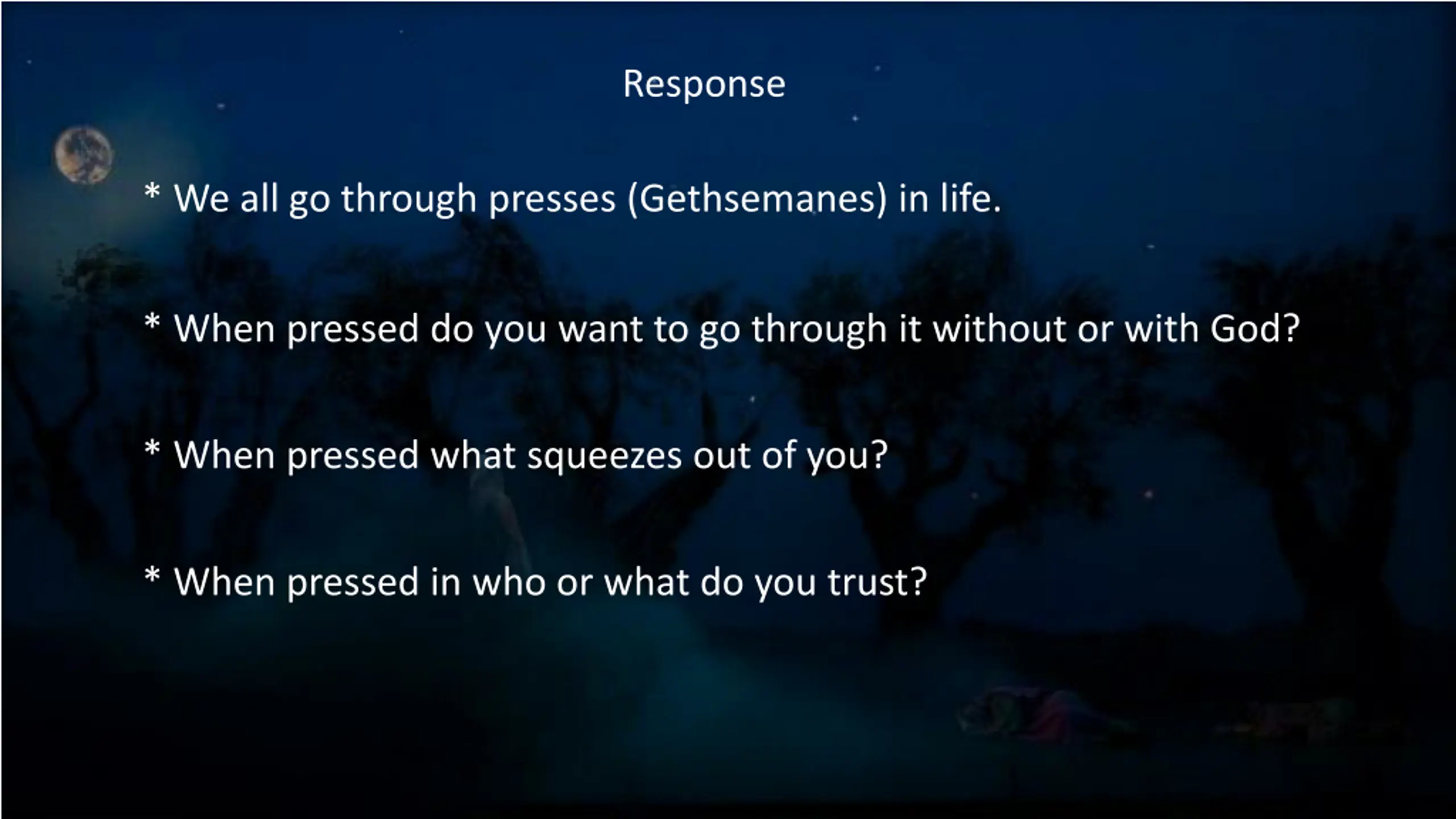 Response

* We all go through presses (Gethsemanes) in life.

* When pressed do you want to go through it without or with God?

* When pressed what squeezes out of you?

* When pressed in who or what do you trust?